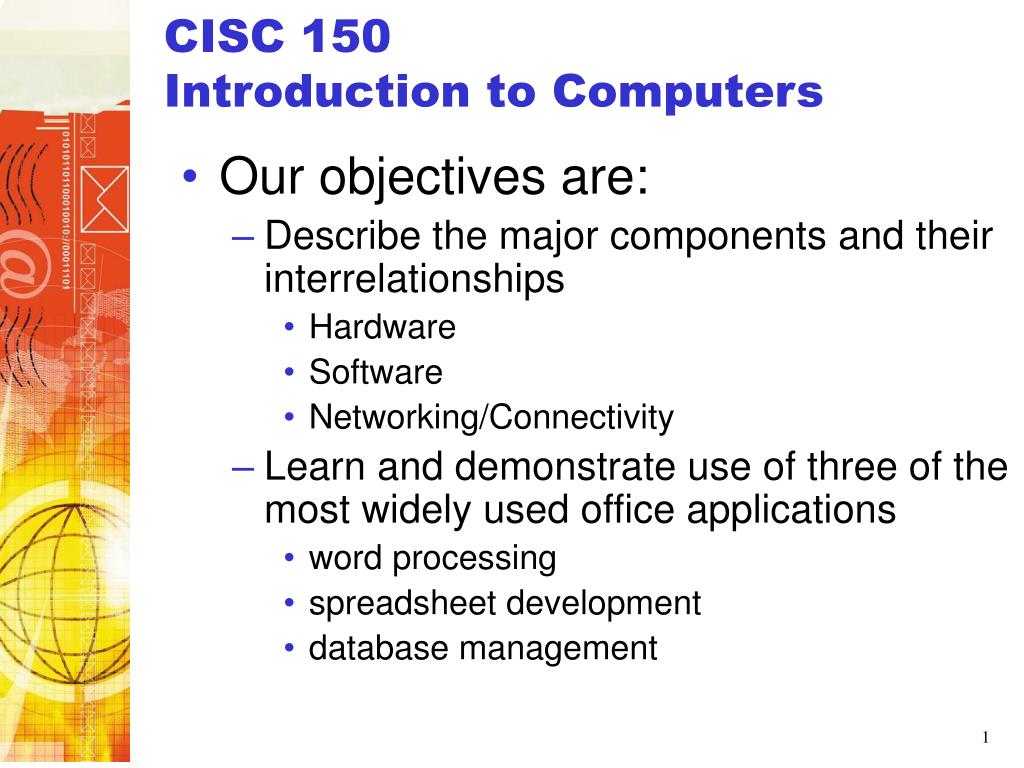 CISC 150
Introduction to Computers

• Our objectives are:
– Describe the major components and their interrelationships
• Hardware
• Software
• Networking/Connectivity
– Learn and demonstrate use of three of the most widely used office applications
• word processing
• spreadsheet development
• database management

1